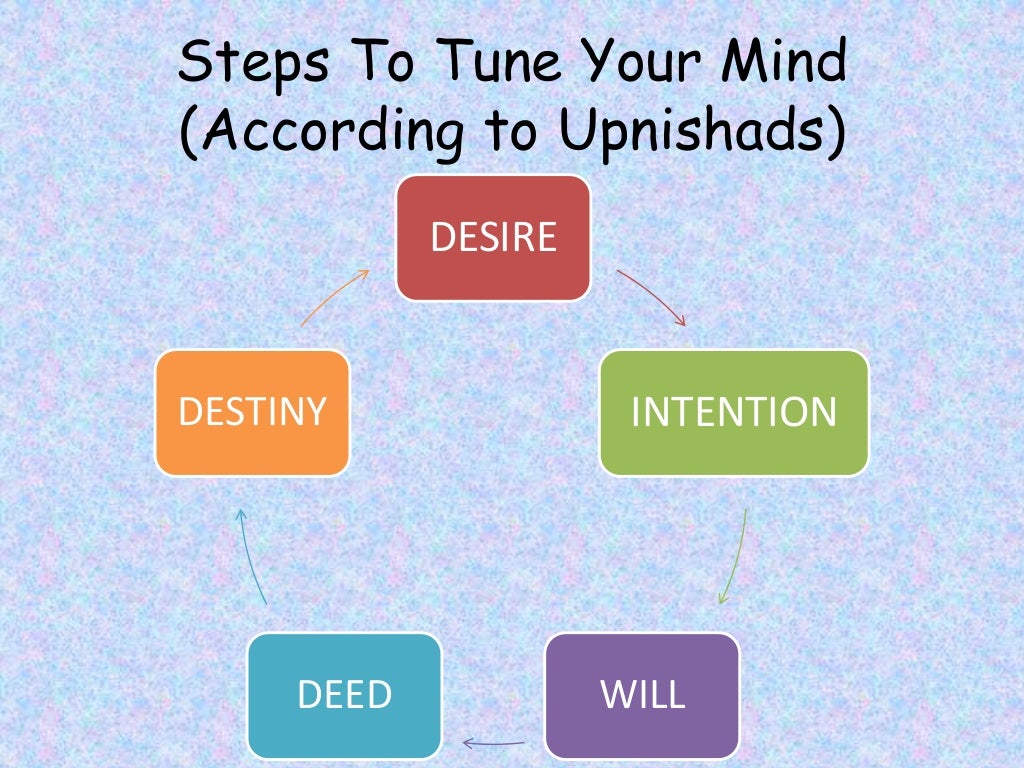 Steps To Tune Your Mind (According to Upnishads)

DESIRE

INTENTION

WILL

DEED

DESTINY